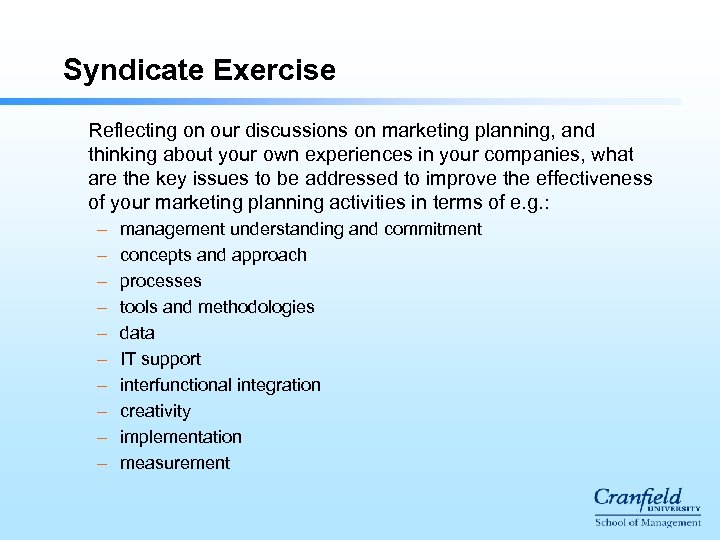 Syndicate Exercise

Reflecting on our discussions on marketing planning, and thinking about your own experiences in your companies, what are the key issues to be addressed to improve the effectiveness of your marketing planning activities in terms of e.g.:

– management understanding and commitment
– concepts and approach
– processes
– tools and methodologies
– data
– IT support
– interfunctional integration
– creativity
– implementation
– measurement

Cranfield UNIVERSITY
School of Management